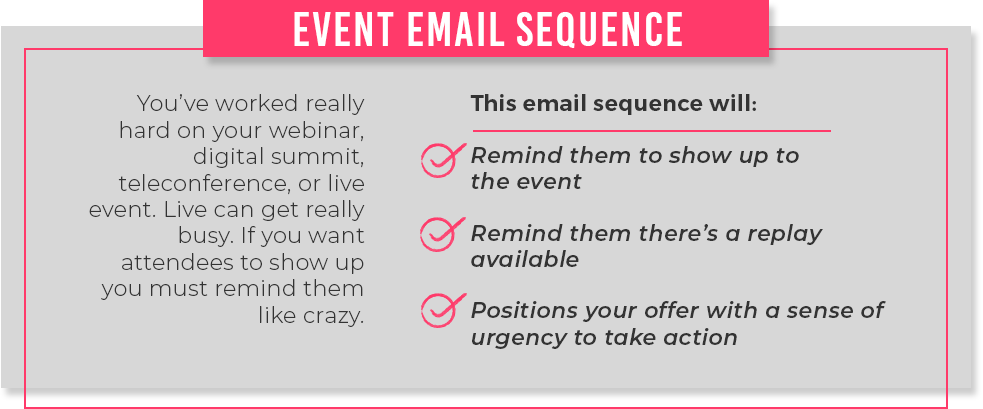 EVENT EMAIL SEQUENCE

You've worked really hard on your webinar, digital summit, teleconference, or live event. Live can get really busy. If you want attendees to show up you must remind them like crazy.

This email sequence will:

Remind them to show up to the event

Remind them there's a replay available

Positions your offer with a sense of urgency to take action